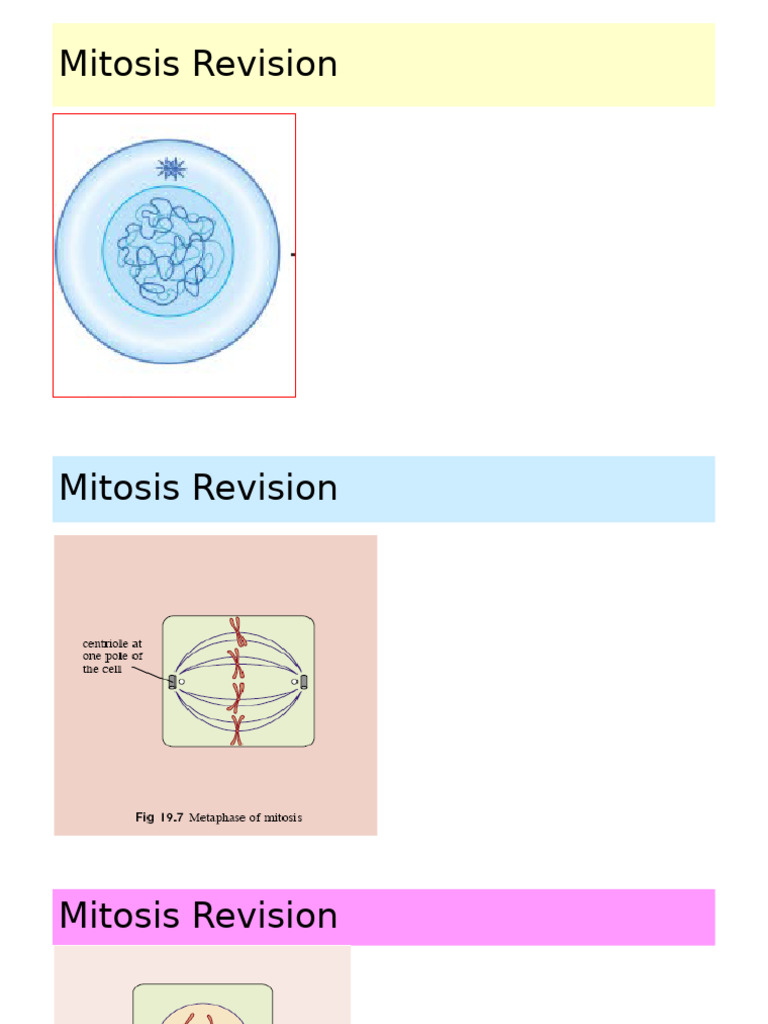 Mitosis Revision

Mitosis Revision

centriole at one pole of the cell

Fig 19.7 Metaphase of mitosis

Mitosis Revision